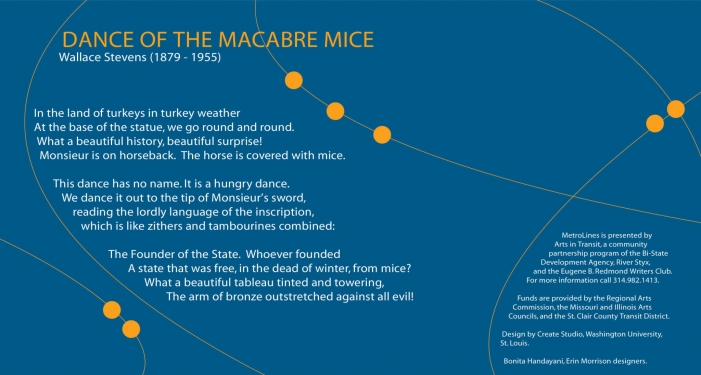 DANCE OF THE MACABRE MICE
Wallace Stevens (1879 - 1955)

In the land of turkeys in turkey weather
At the base of the statue, we go round and round.
What a beautiful history, beautiful surprise!
Monsieur is on horseback. The horse is covered with mice.

This dance has no name. It is a hungry dance.
We dance it out to the tip of Monsieur's sword,
reading the lordly language of the inscription,
which is like zithers and tambourines combined:

The Founder of the State. Whoever founded
A state that was free, in the dead of winter, from mice?
What a beautiful tableau tinted and towering,
The arm of bronze outstretched against all evil!

MetroLines is presented by Arts in Transit, a community partnership program of the Bi-State Development Agency, River Styx, and the Eugene B. Redmond Writers Club. For more information call 314.982.1413.

Funds are provided by the Regional Arts Commission, the Missouri and Illinois Arts Councils, and the St. Clair County Transit District.

Design by Create Studio, Washington University, St. Louis.

Bonita Handayani, Erin Morrison designers.